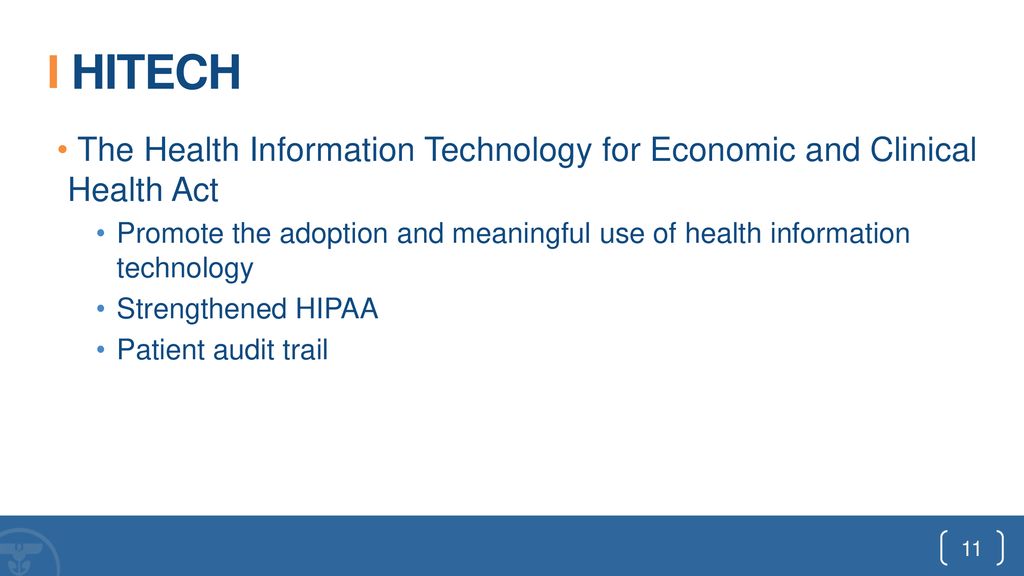 HITECH

• The Health Information Technology for Economic and Clinical Health Act
  • Promote the adoption and meaningful use of health information technology
  • Strengthened HIPAA
  • Patient audit trail

11